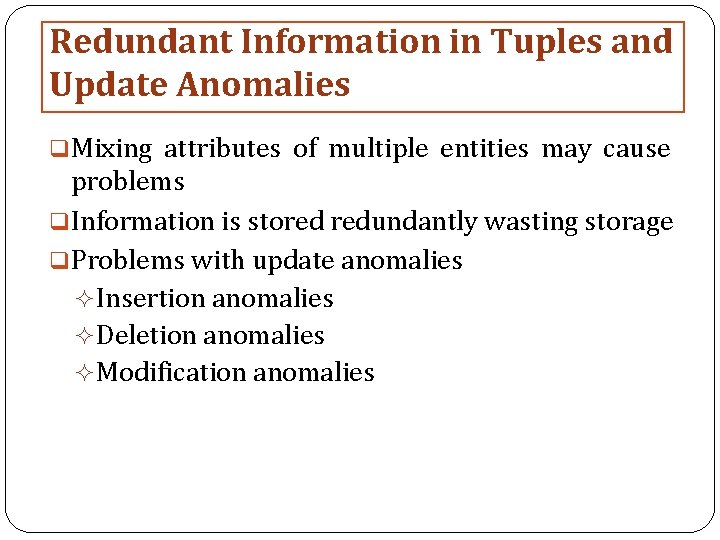 Redundant Information in Tuples and Update Anomalies

❑ Mixing attributes of multiple entities may cause problems

❑ Information is stored redundantly wasting storage

❑ Problems with update anomalies

✧ Insertion anomalies

✧ Deletion anomalies

✧ Modification anomalies